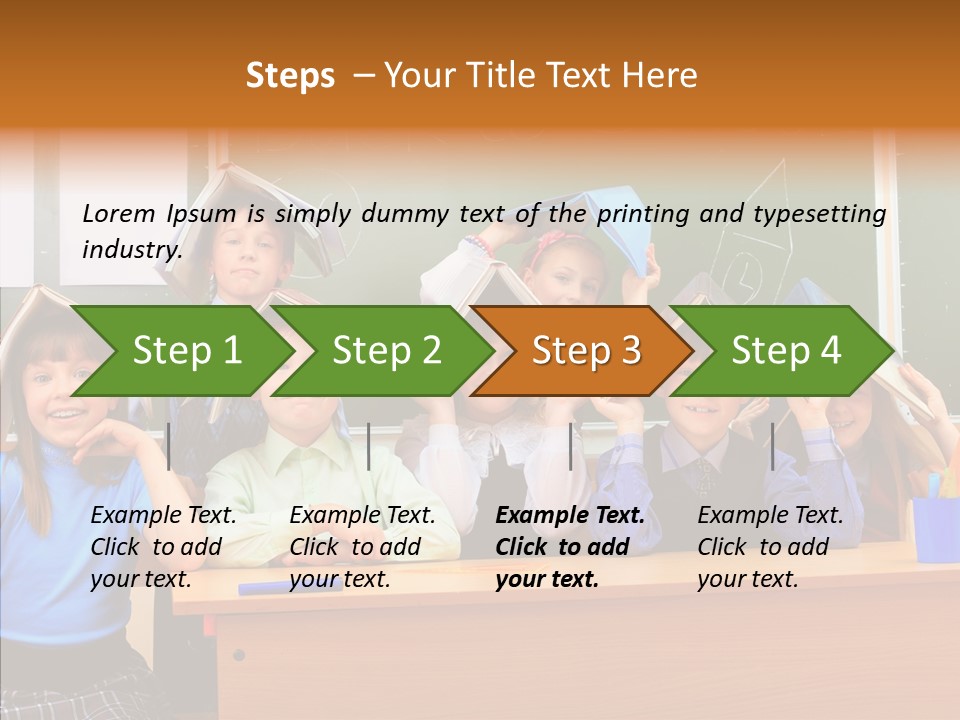 Steps – Your Title Text Here

Lorem Ipsum is simply dummy text of the printing and typesetting industry.

Step 1

Step 2

Step 3

Step 4

Example Text. Click to add your text.

Example Text. Click to add your text.

Example Text. Click to add your text.

Example Text. Click to add your text.